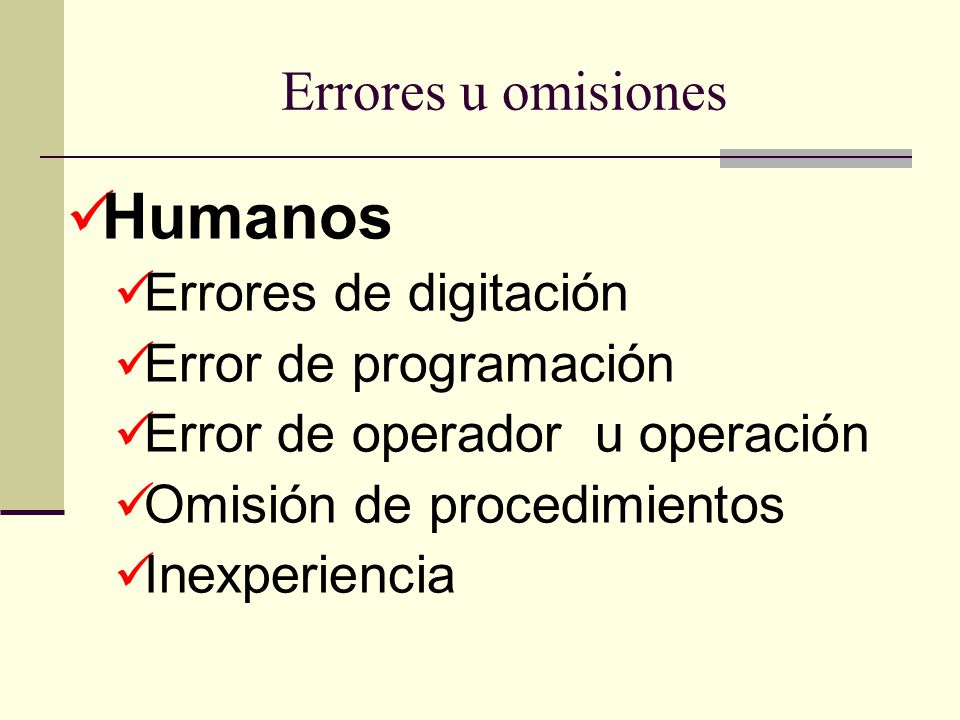 Errores u omisiones

✓Humanos

✓Errores de digitación

✓Error de programación

✓Error de operador u operación

✓Omisión de procedimientos

✓Inexperiencia